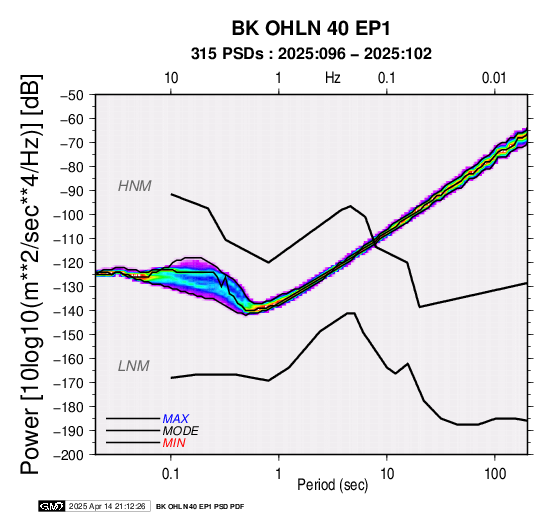 BK OHLN 40 EP1
315 PSDs : 2025:096 – 2025:102

10
1
Hz
0.1
0.01

Power [10log10(m**2/sec**4/Hz)] [dB]

−50
−60
−70
−80
−90
−100
−110
−120
−130
−140
−150
−160
−170
−180
−190
−200

HNM
LNM

MAX
MODE
MIN

0.1
1
10
100
Period (sec)

GMT 2025 Apr 14 21:12:26 BK OHLN 40 EP1 PSD PDF